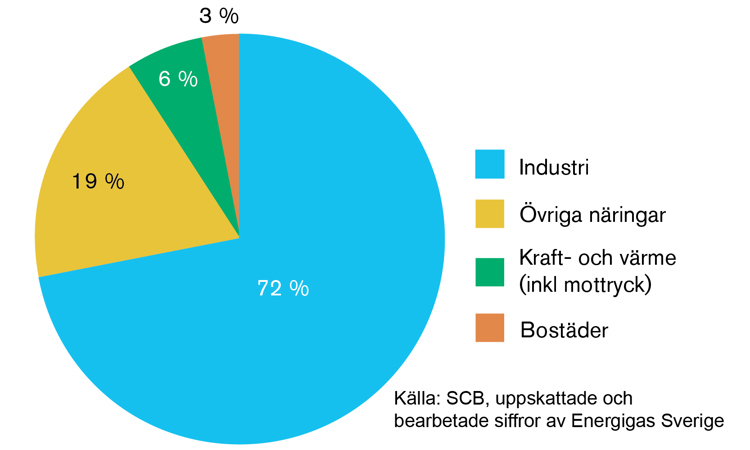 3 %

6 %

19 %

72 %

Industri

Övriga näringar

Kraft- och värme (inkl mottryck)

Bostäder

Källa: SCB, uppskattade och bearbetade siffror av Energigas Sverige